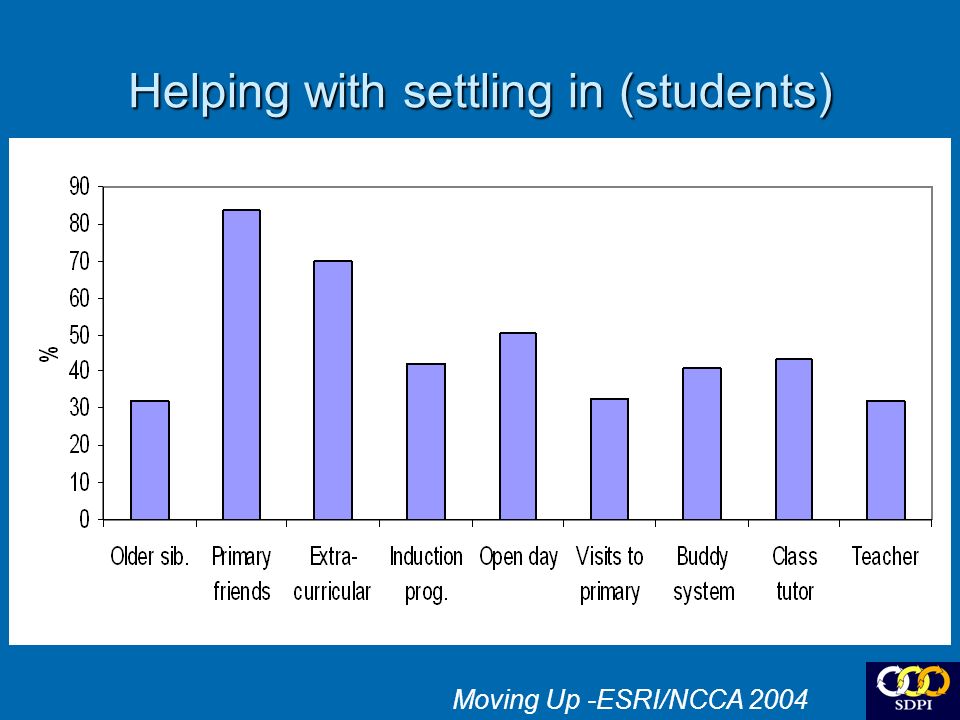 Helping with settling in (students)

90
80
70
60
50
40
30
20
10
0

%

Older sib.
Primary friends
Extra-curricular
Induction prog.
Open day
Visits to primary
Buddy system
Class tutor
Teacher

Moving Up -ESRI/NCCA 2004

SDPI